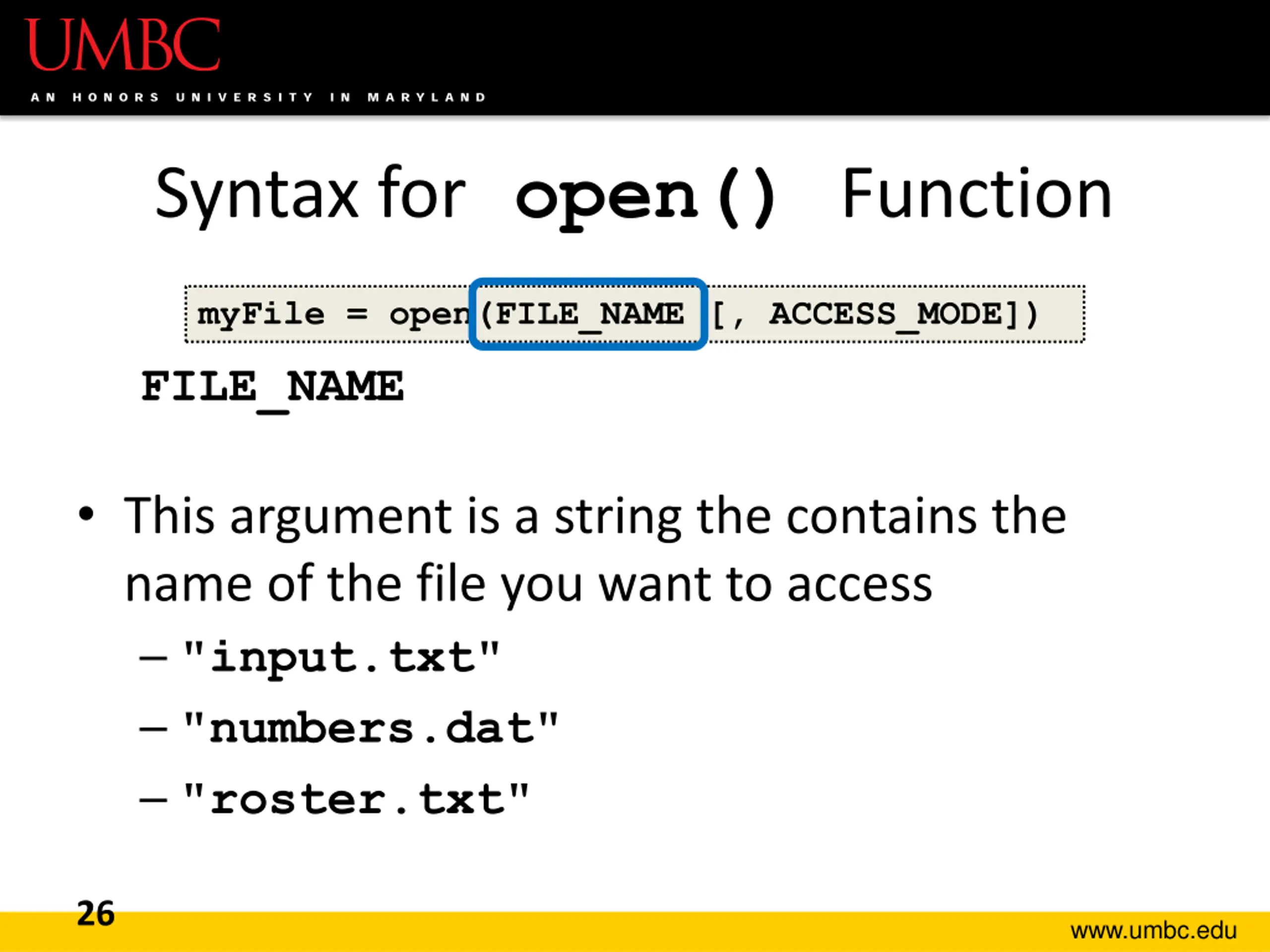 UMBC
AN HONORS UNIVERSITY IN MARYLAND

Syntax for open() Function

myFile = open(FILE_NAME [, ACCESS_MODE])

FILE_NAME

• This argument is a string the contains the name of the file you want to access
– "input.txt"
– "numbers.dat"
– "roster.txt"

26

www.umbc.edu